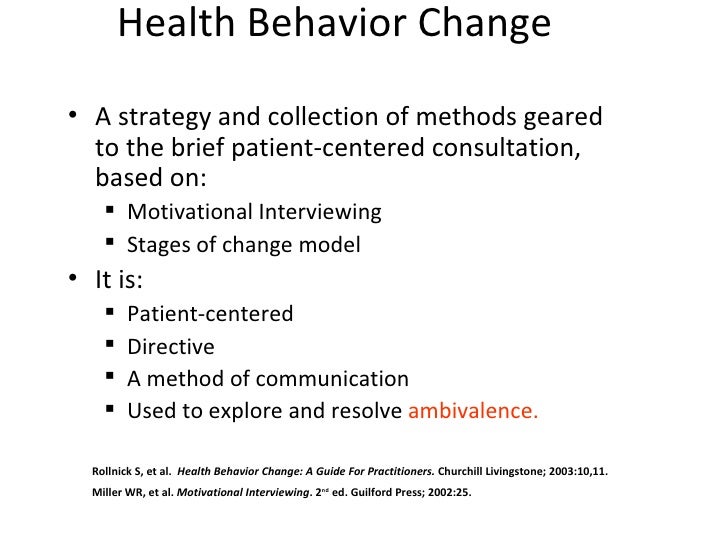 Health Behavior Change

• A strategy and collection of methods geared to the brief patient-centered consultation, based on:
▪ Motivational Interviewing
▪ Stages of change model
• It is:
▪ Patient-centered
▪ Directive
▪ A method of communication
▪ Used to explore and resolve ambivalence.

Rollnick S, et al. Health Behavior Change: A Guide For Practitioners. Churchill Livingstone; 2003:10,11.
Miller WR, et al. Motivational Interviewing. 2$^{nd}$ ed. Guilford Press; 2002:25.